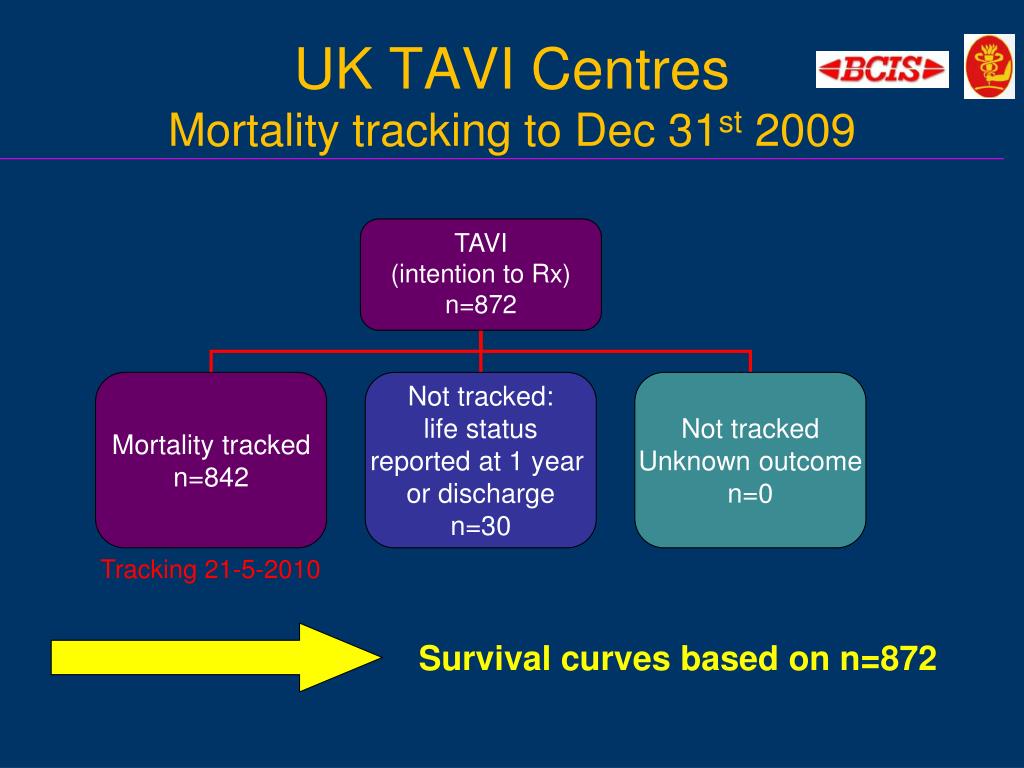 UK TAVI Centres
Mortality tracking to Dec 31$^{st}$ 2009

BCIS

TAVI
(intention to Rx)
n=872

Mortality tracked
n=842

Not tracked:
life status
reported at 1 year
or discharge
n=30

Not tracked
Unknown outcome
n=0

Tracking 21-5-2010

Survival curves based on n=872